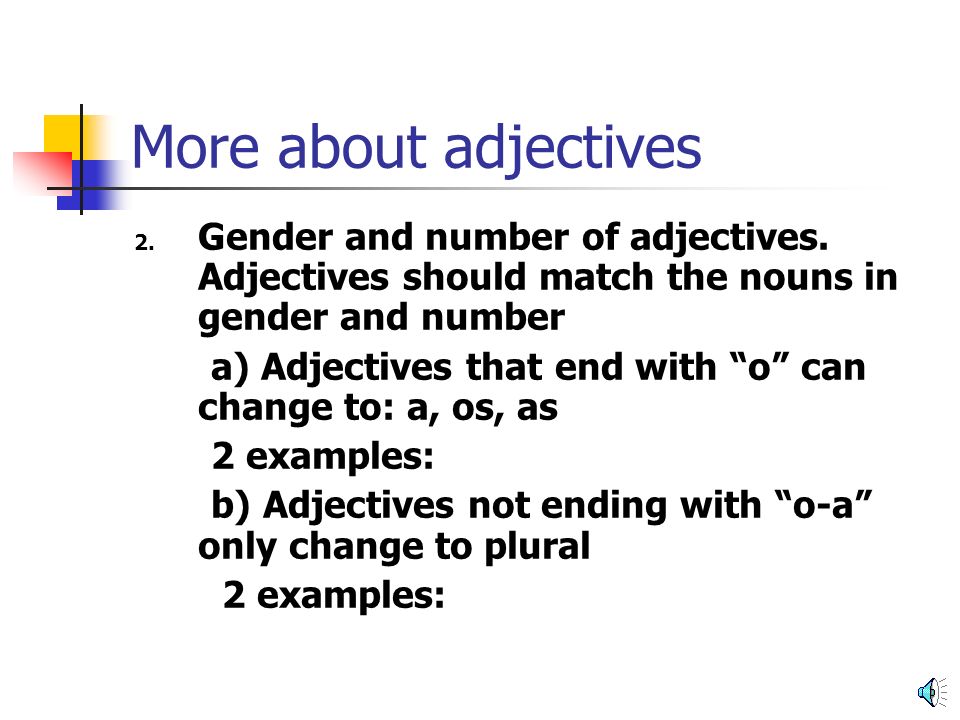 More about adjectives

2. Gender and number of adjectives. Adjectives should match the nouns in gender and number

a) Adjectives that end with “o” can change to: a, os, as

2 examples:

b) Adjectives not ending with “o-a” only change to plural

2 examples: